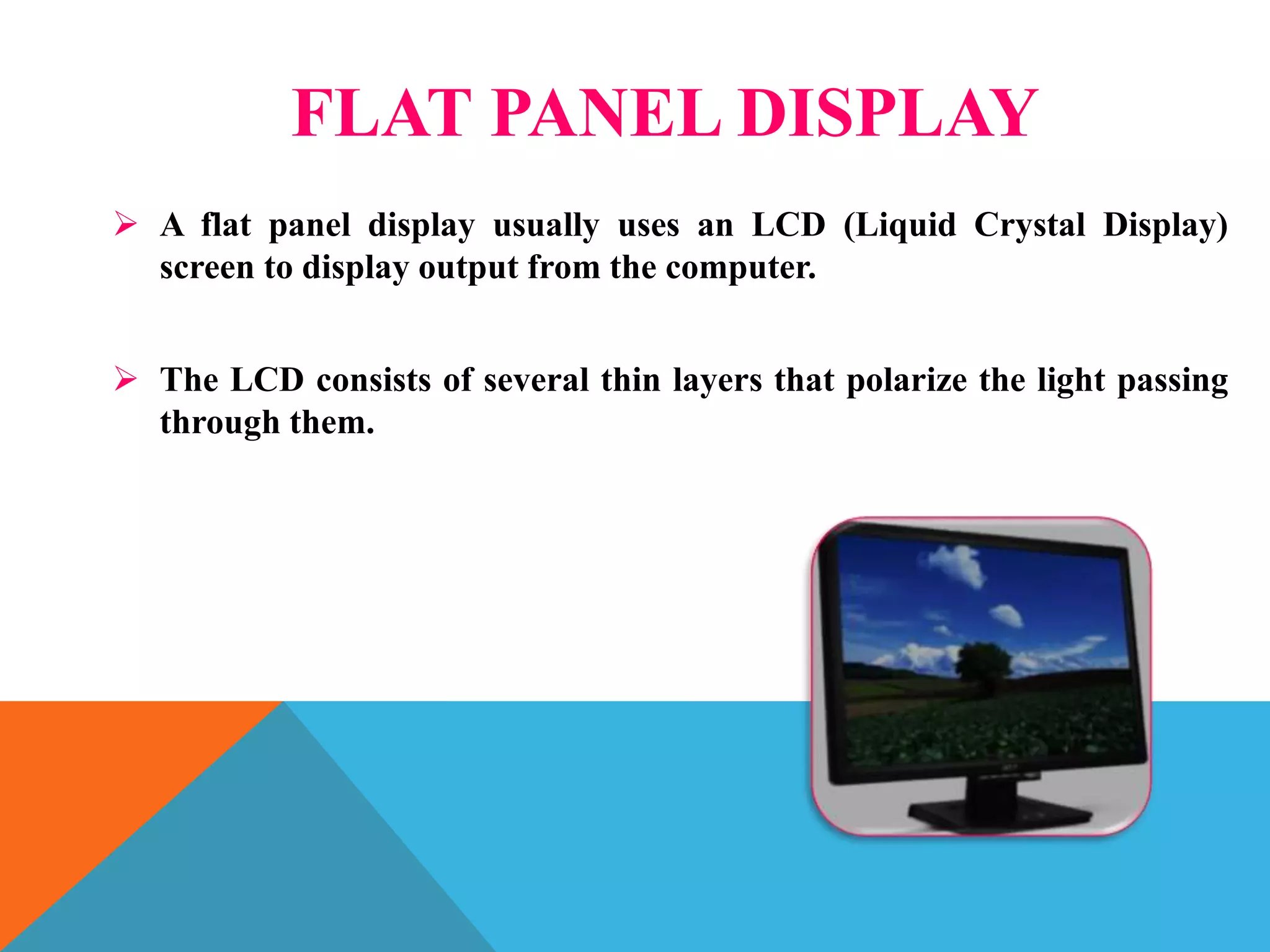 FLAT PANEL DISPLAY

➢ A flat panel display usually uses an LCD (Liquid Crystal Display) screen to display output from the computer.

➢ The LCD consists of several thin layers that polarize the light passing through them.